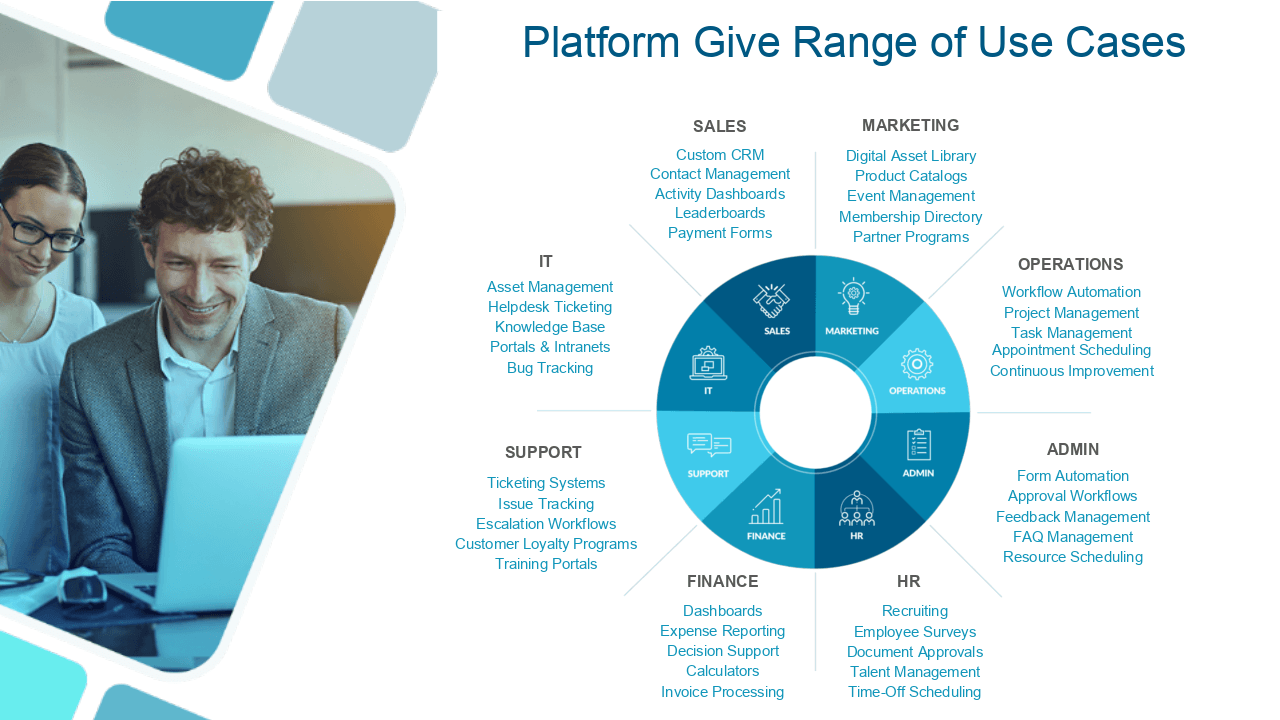 Platform Give Range of Use Cases

SALES
Custom CRM
Contact Management
Activity Dashboards
Leaderboards
Payment Forms

MARKETING
Digital Asset Library
Product Catalogs
Event Management
Membership Directory
Partner Programs

IT
Asset Management
Helpdesk Ticketing
Knowledge Base
Portals & Intranets
Bug Tracking

OPERATIONS
Workflow Automation
Project Management
Task Management
Appointment Scheduling
Continuous Improvement

SALES
MARKETING
IT
OPERATIONS
SUPPORT
ADMIN
FINANCE
HR

SUPPORT
Ticketing Systems
Issue Tracking
Escalation Workflows
Customer Loyalty Programs
Training Portals

ADMIN
Form Automation
Approval Workflows
Feedback Management
FAQ Management
Resource Scheduling

FINANCE
Dashboards
Expense Reporting
Decision Support
Calculators
Invoice Processing

HR
Recruiting
Employee Surveys
Document Approvals
Talent Management
Time-Off Scheduling